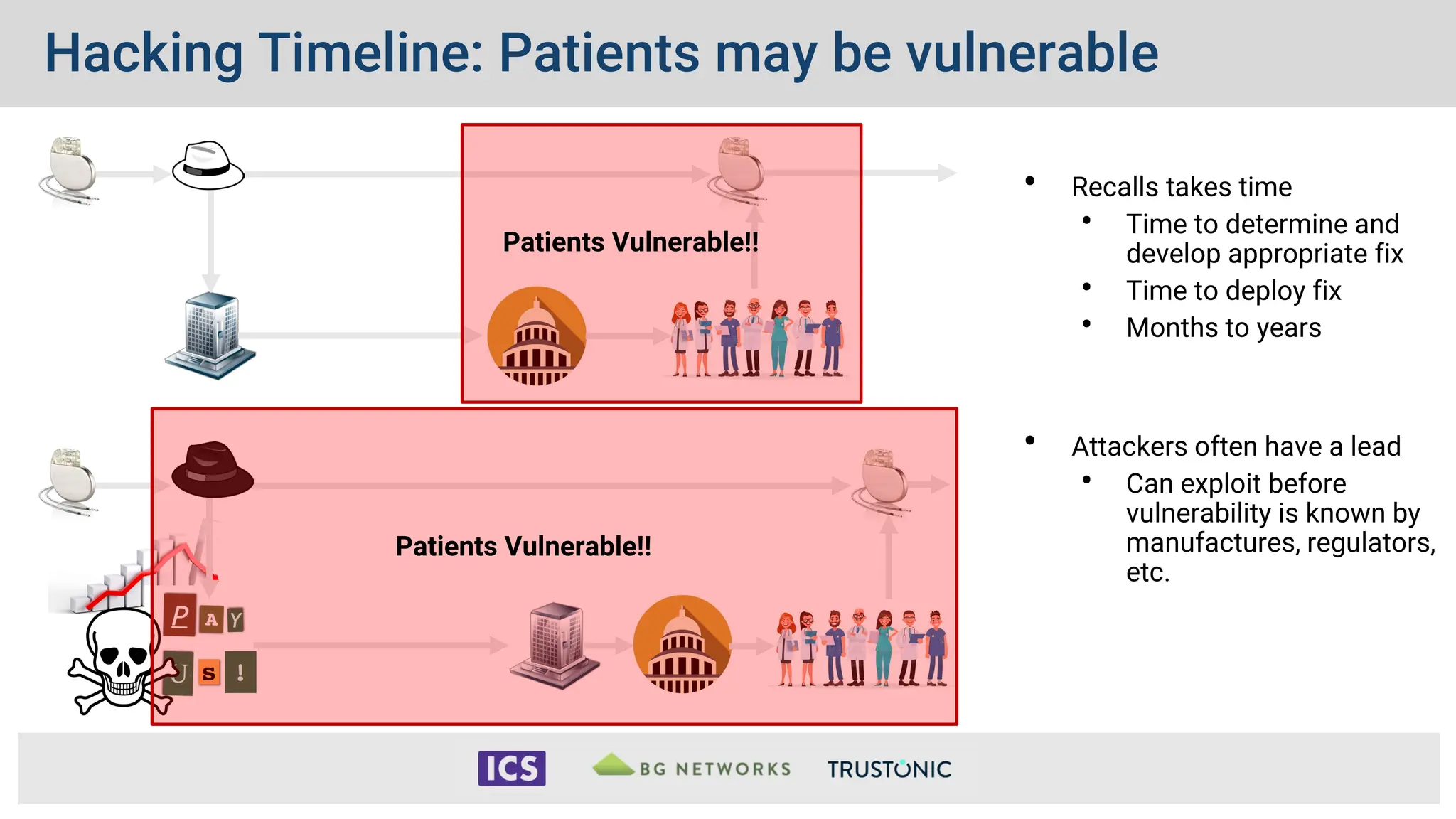 Hacking Timeline: Patients may be vulnerable

Patients Vulnerable!!

Patients Vulnerable!!

PAY US!

- Recalls takes time
  - Time to determine and develop appropriate fix
  - Time to deploy fix
  - Months to years

- Attackers often have a lead
  - Can exploit before vulnerability is known by manufactures, regulators, etc.

ICS
BG NETWORKS
TRUSTONIC